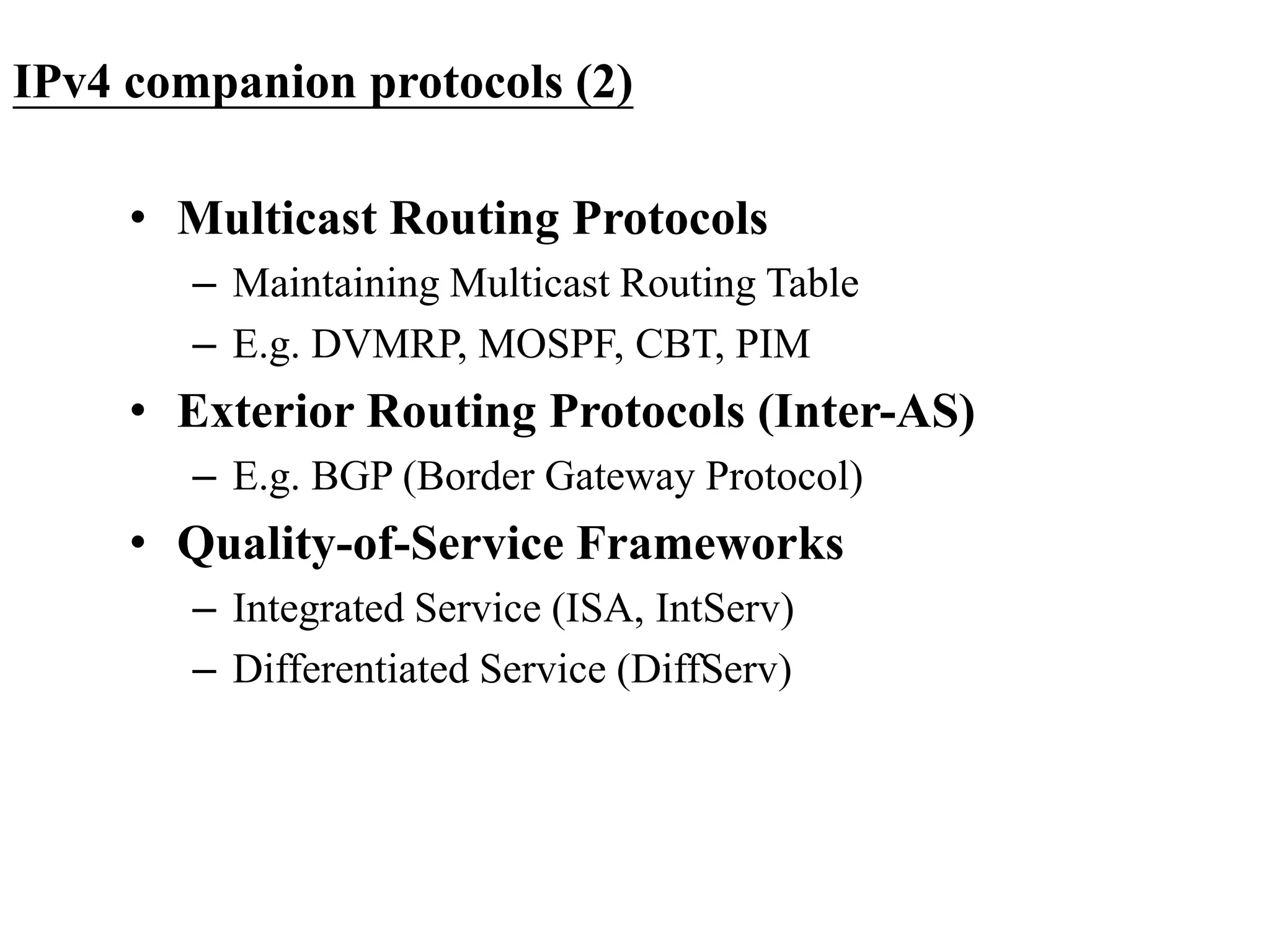 IPv4 companion protocols (2)

• Multicast Routing Protocols
  – Maintaining Multicast Routing Table
  – E.g. DVMRP, MOSPF, CBT, PIM
• Exterior Routing Protocols (Inter-AS)
  – E.g. BGP (Border Gateway Protocol)
• Quality-of-Service Frameworks
  – Integrated Service (ISA, IntServ)
  – Differentiated Service (DiffServ)